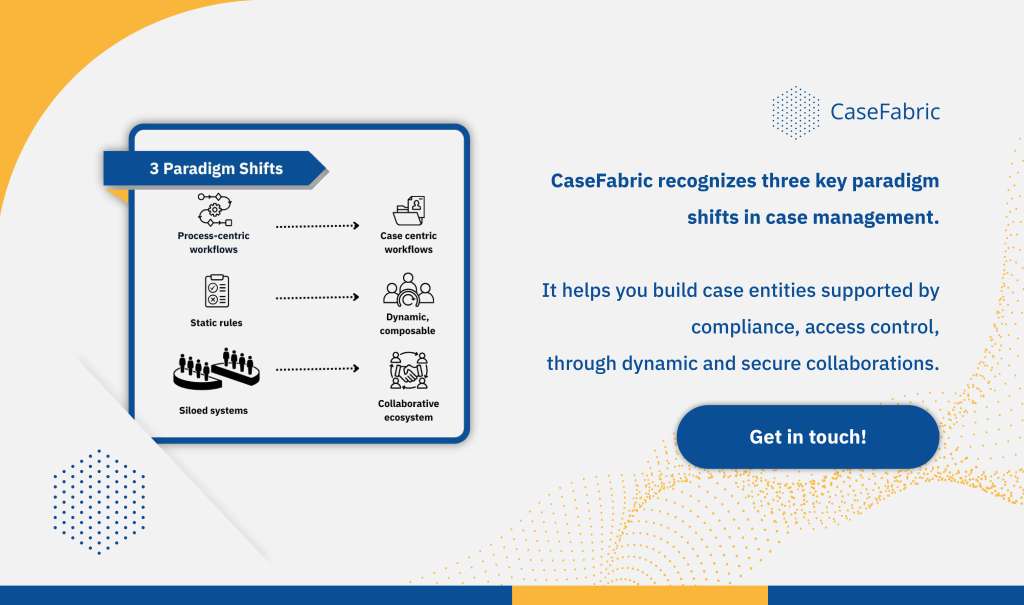 3 Paradigm Shifts

Process-centric workflows

Case centric workflows

Static rules

Dynamic, composable

Siloed systems

Collaborative ecosystem

CaseFabric

CaseFabric recognizes three key paradigm shifts in case management.

It helps you build case entities supported by compliance, access control, through dynamic and secure collaborations.

Get in touch!